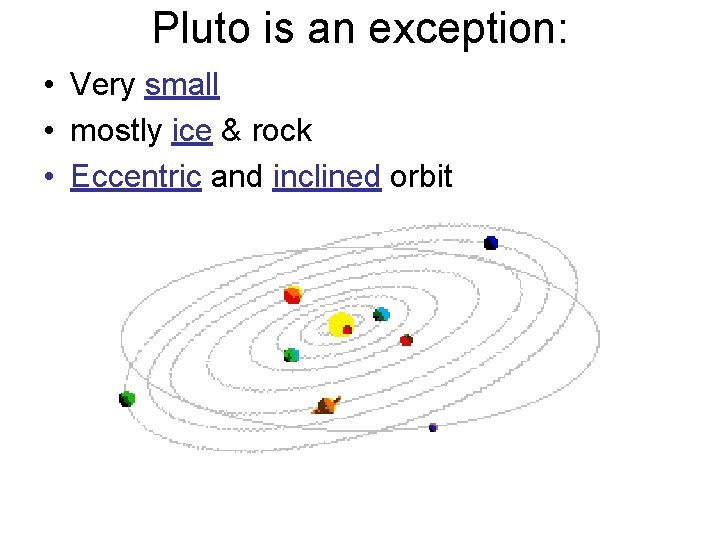 Pluto is an exception:

• Very small
• mostly ice & rock
• Eccentric and inclined orbit